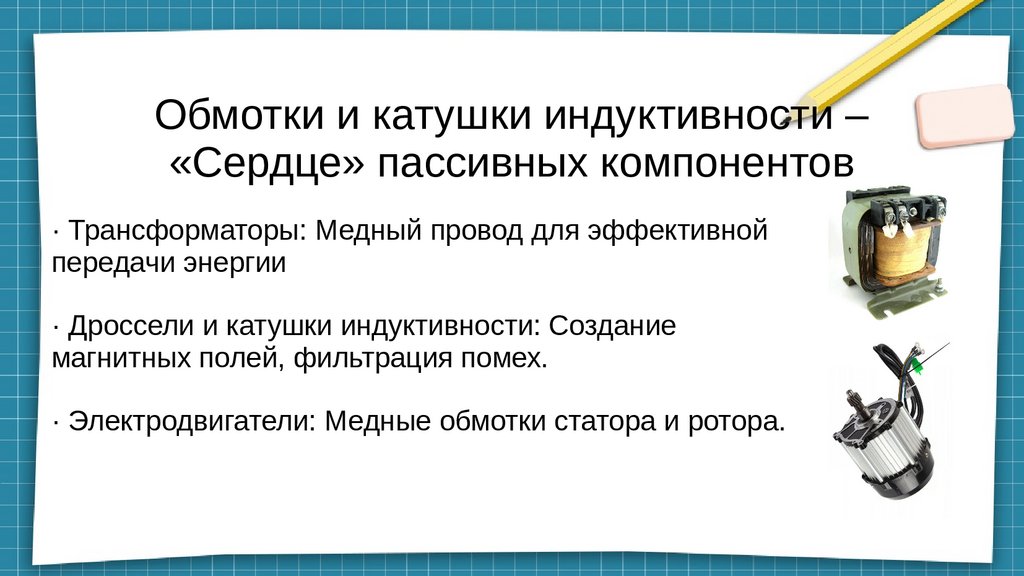 Обмотки и катушки индуктивности – «Сердце» пассивных компонентов

· Трансформаторы: Медный провод для эффективной передачи энергии

· Дроссели и катушки индуктивности: Создание магнитных полей, фильтрация помех.

· Электродвигатели: Медные обмотки статора и ротора.